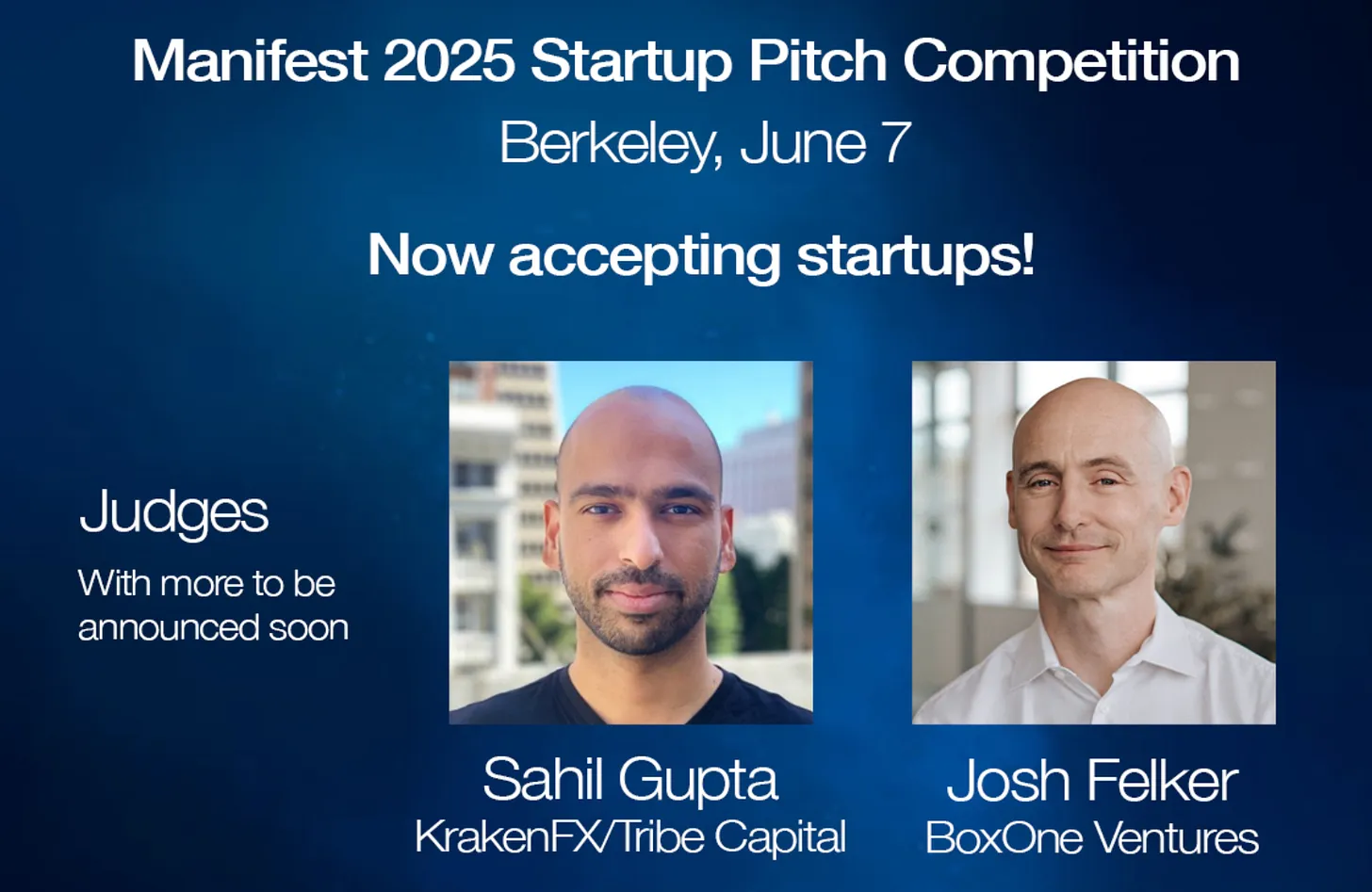 Manifest 2025 Startup Pitch Competition
Berkeley, June 7

Now accepting startups!

Judges
With more to be announced soon

Sahil Gupta
KrakenFX/Tribe Capital

Josh Felker
BoxOne Ventures